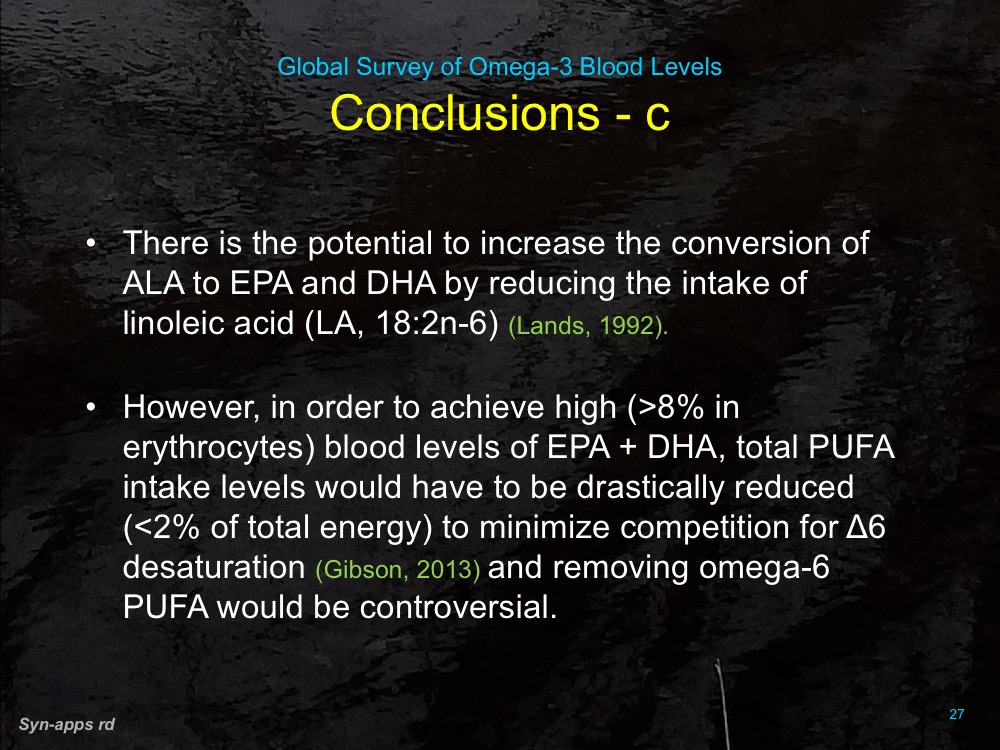 Global Survey of Omega-3 Blood Levels
Conclusions - c

• There is the potential to increase the conversion of ALA to EPA and DHA by reducing the intake of linoleic acid (LA, 18:2n-6) (Lands, 1992).

• However, in order to achieve high (>8% in erythrocytes) blood levels of EPA + DHA, total PUFA intake levels would have to be drastically reduced (<2% of total energy) to minimize competition for Δ6 desaturation (Gibson, 2013) and removing omega-6 PUFA would be controversial.

Syn-apps rd

27